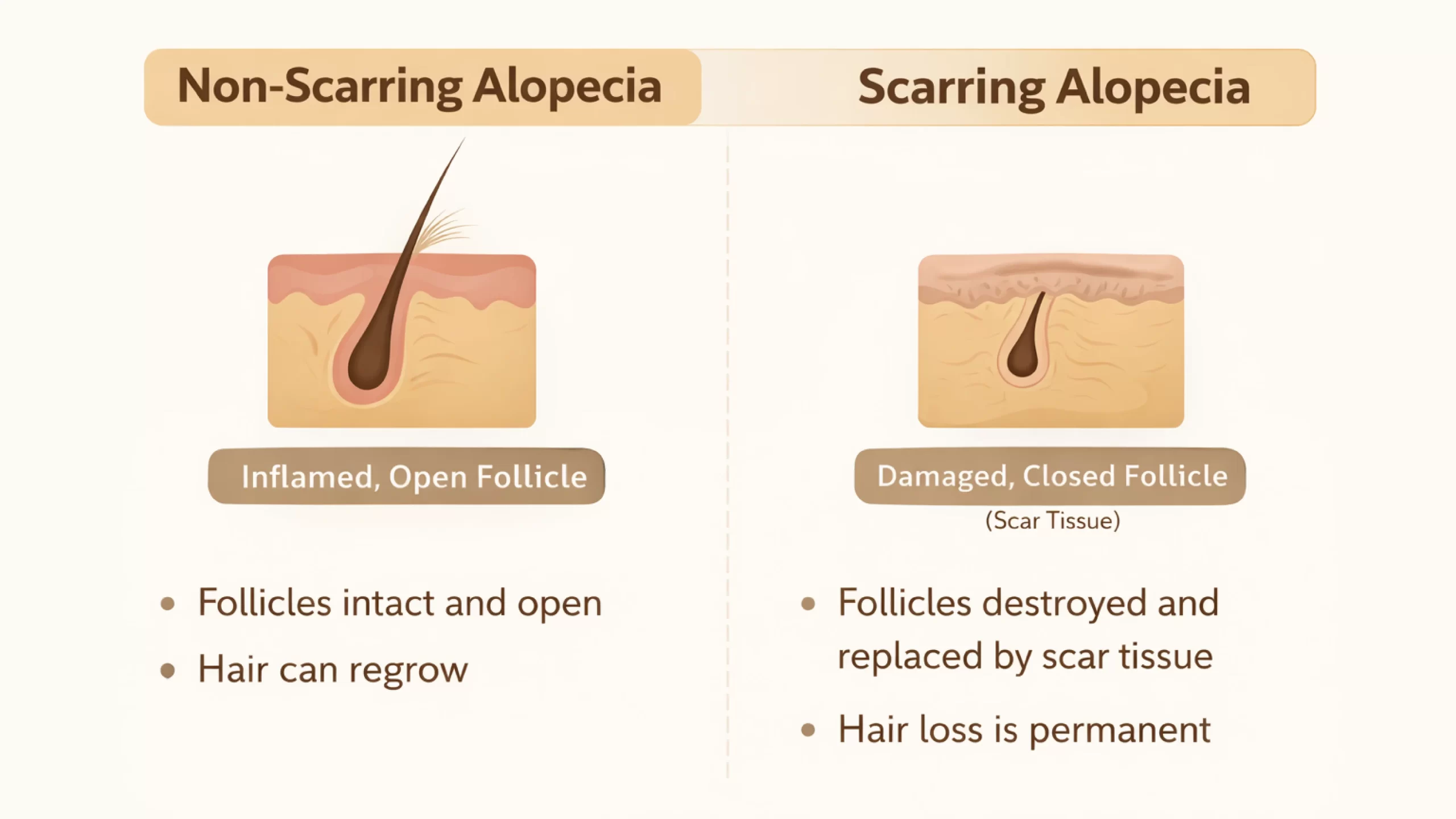 Non-Scarring Alopecia

Inflamed, Open Follicle

• Follicles intact and open
• Hair can regrow

Scarring Alopecia

Damaged, Closed Follicle
(Scar Tissue)

• Follicles destroyed and replaced by scar tissue
• Hair loss is permanent